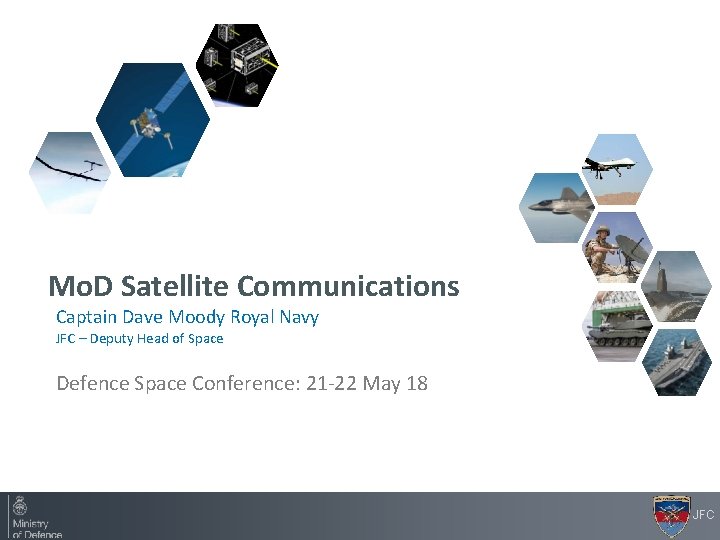 MoD Satellite Communications

Captain Dave Moody Royal Navy

JFC – Deputy Head of Space

Defence Space Conference: 21-22 May 18

Ministry of Defence

JFC